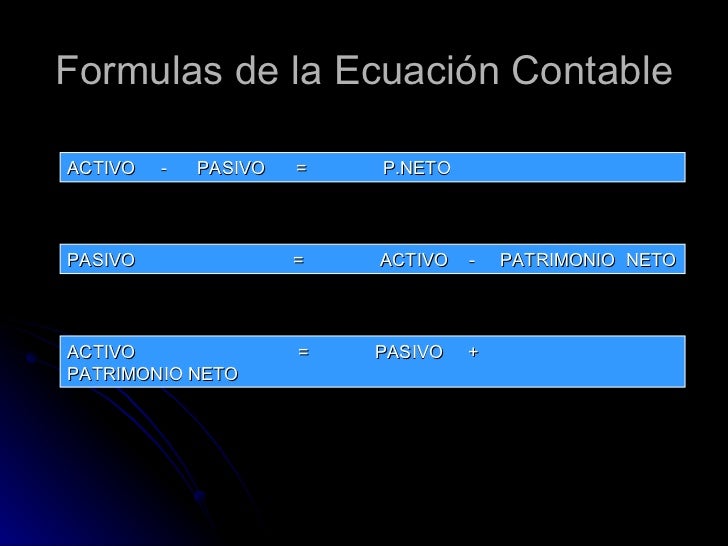 Formulas de la Ecuación Contable

ACTIVO - PASIVO = P.NETO

PASIVO = ACTIVO - PATRIMONIO NETO

ACTIVO = PASIVO + PATRIMONIO NETO